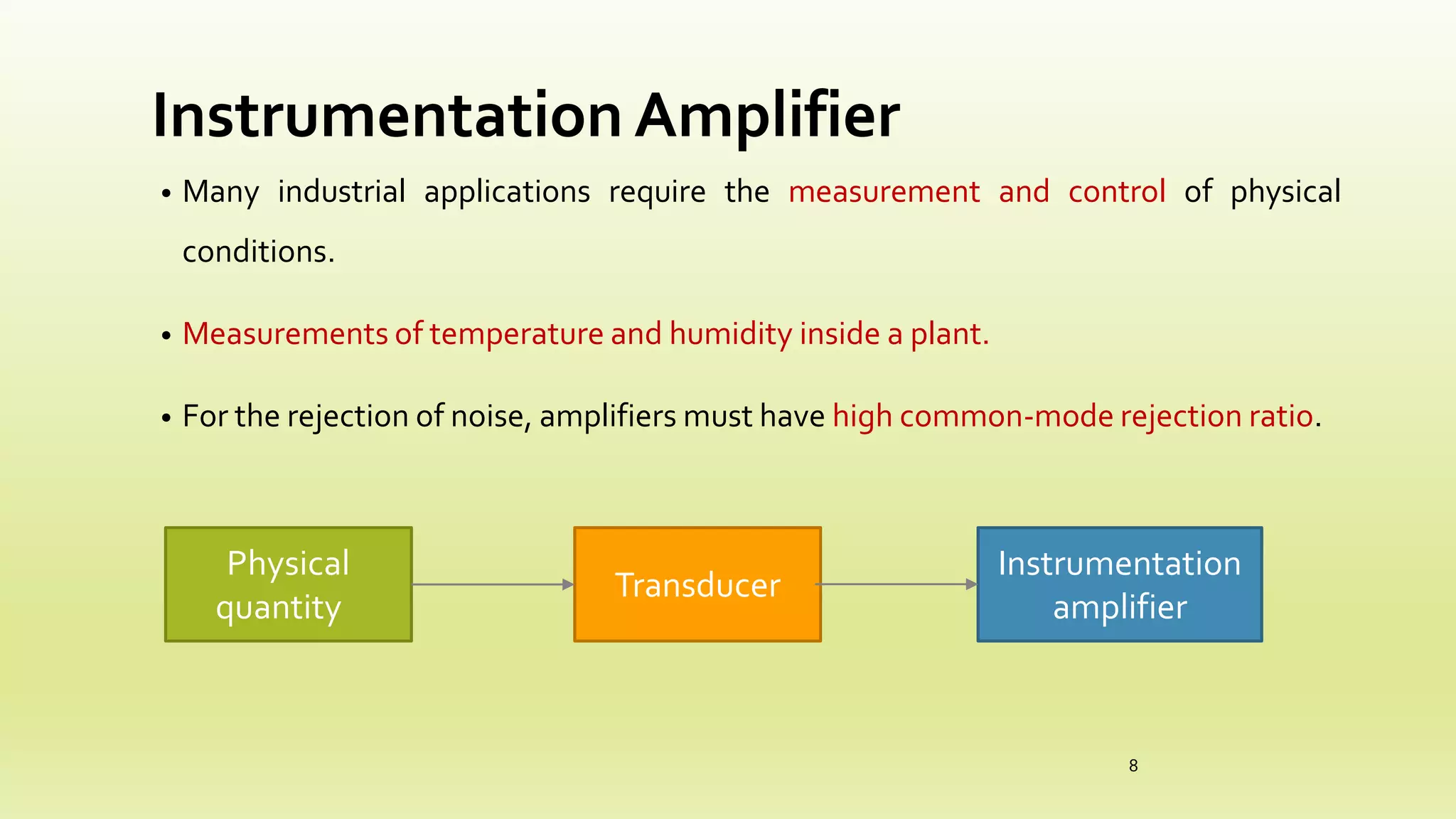 Instrumentation Amplifier

• Many industrial applications require the measurement and control of physical conditions.

• Measurements of temperature and humidity inside a plant.

• For the rejection of noise, amplifiers must have high common-mode rejection ratio.

Physical quantity

Transducer

Instrumentation amplifier

8